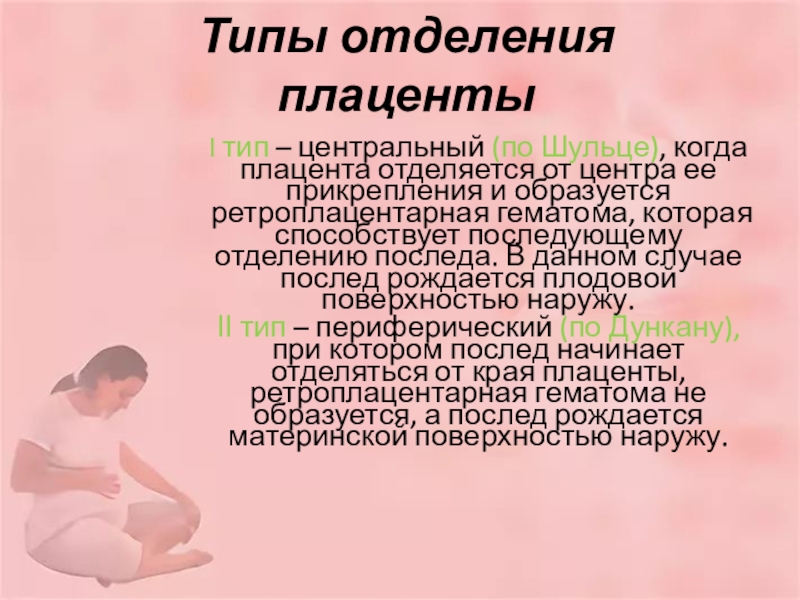 Типы отделения плаценты

I тип – центральный (по Шульце), когда плацента отделяется от центра ее прикрепления и образуется ретроплацентарная гематома, которая способствует последующему отделению последа. В данном случае послед рождается плодовой поверхностью наружу.

II тип – периферический (по Дункану), при котором послед начинает отделяться от края плаценты, ретроплацентарная гематома не образуется, а послед рождается материнской поверхностью наружу.